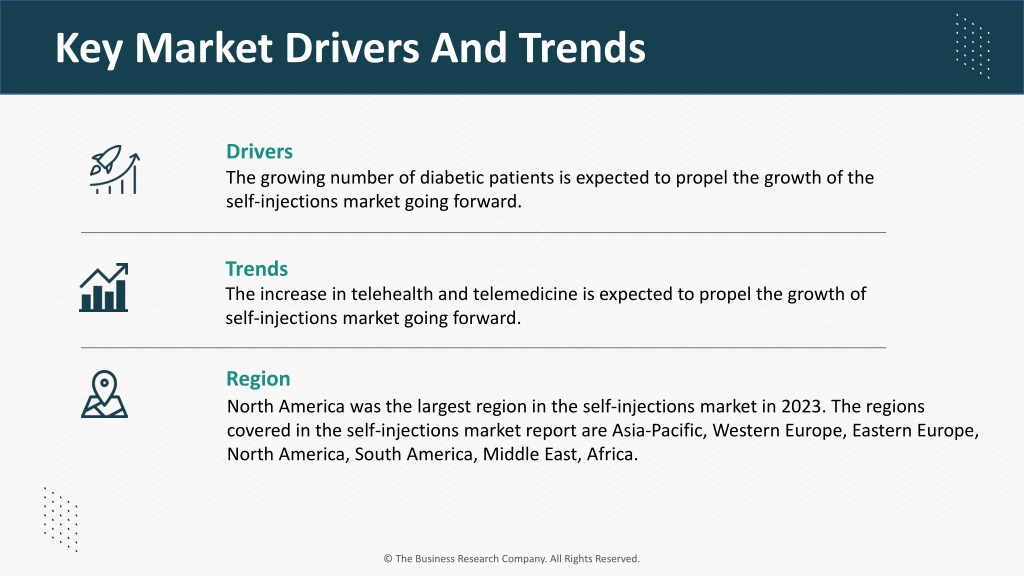 Key Market Drivers And Trends

Drivers
The growing number of diabetic patients is expected to propel the growth of the self-injections market going forward.

Trends
The increase in telehealth and telemedicine is expected to propel the growth of self-injections market going forward.

Region
North America was the largest region in the self-injections market in 2023. The regions covered in the self-injections market report are Asia-Pacific, Western Europe, Eastern Europe, North America, South America, Middle East, Africa.

© The Business Research Company. All Rights Reserved.